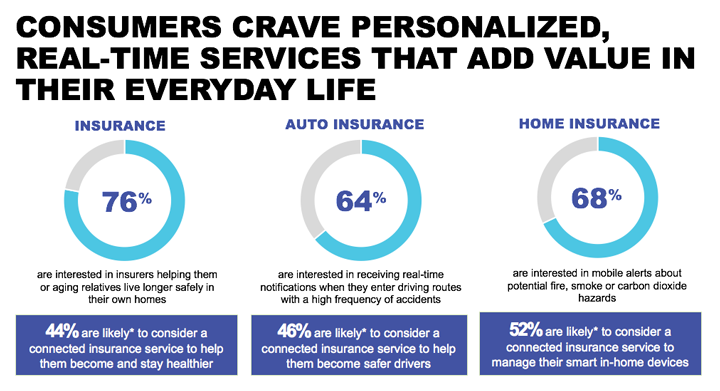 CONSUMERS CRAVE PERSONALIZED, REAL-TIME SERVICES THAT ADD VALUE IN THEIR EVERYDAY LIFE

INSURANCE

76%

are interested in insurers helping them or aging relatives live longer safely in their own homes

44% are likely* to consider a connected insurance service to help them become and stay healthier

AUTO INSURANCE

64%

are interested in receiving real-time notifications when they enter driving routes with a high frequency of accidents

46% are likely* to consider a connected insurance service to help them become safer drivers

HOME INSURANCE

68%

are interested in mobile alerts about potential fire, smoke or carbon dioxide hazards

52% are likely* to consider a connected insurance service to manage their smart in-home devices